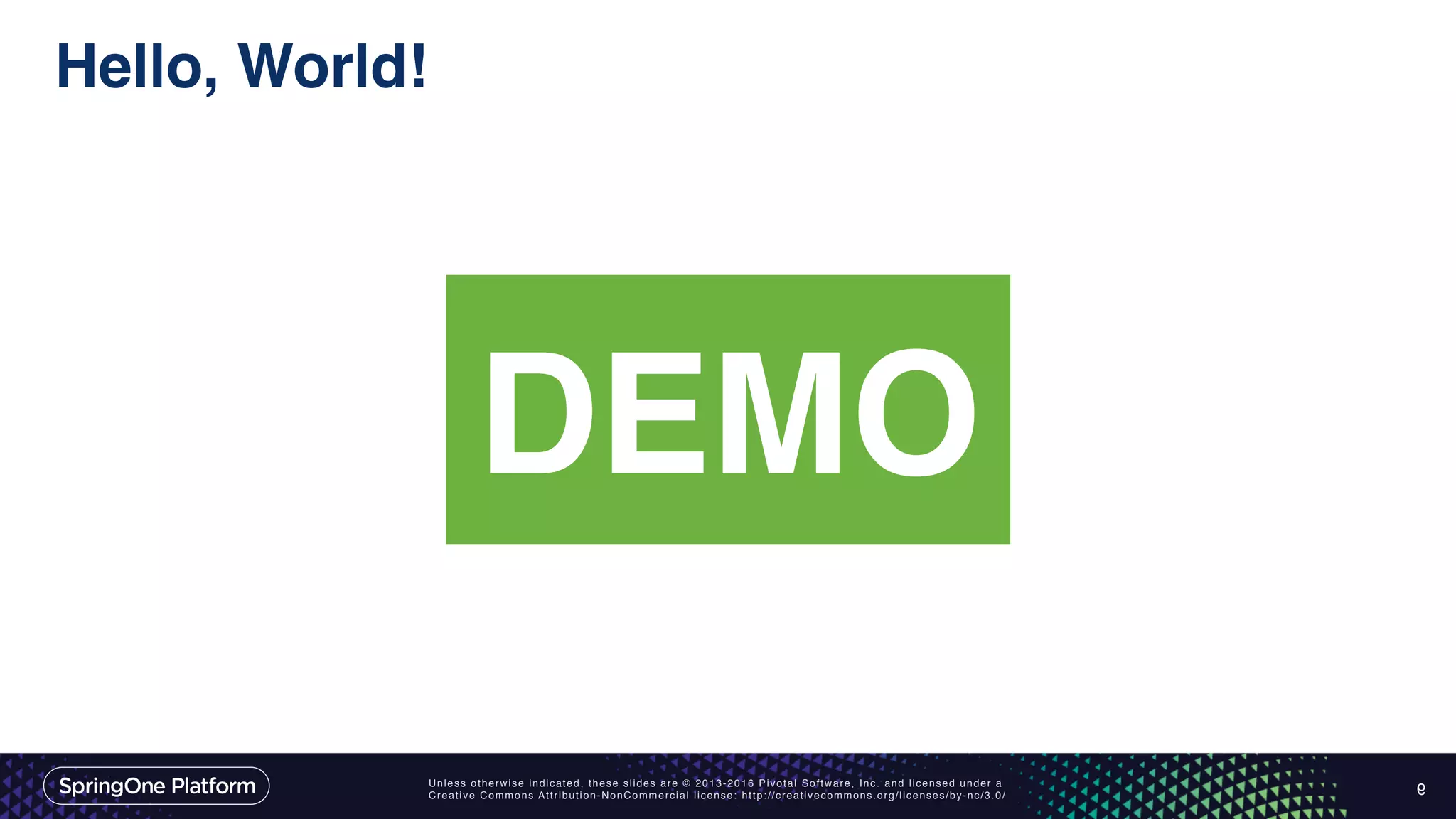 Hello, World!

DEMO

SpringOne Platform

Unless otherwise indicated, these slides are © 2013-2016 Pivotal Software, Inc. and licensed under a Creative Commons Attribution-NonCommercial license: http://creativecommons.org/licenses/by-nc/3.0/

9